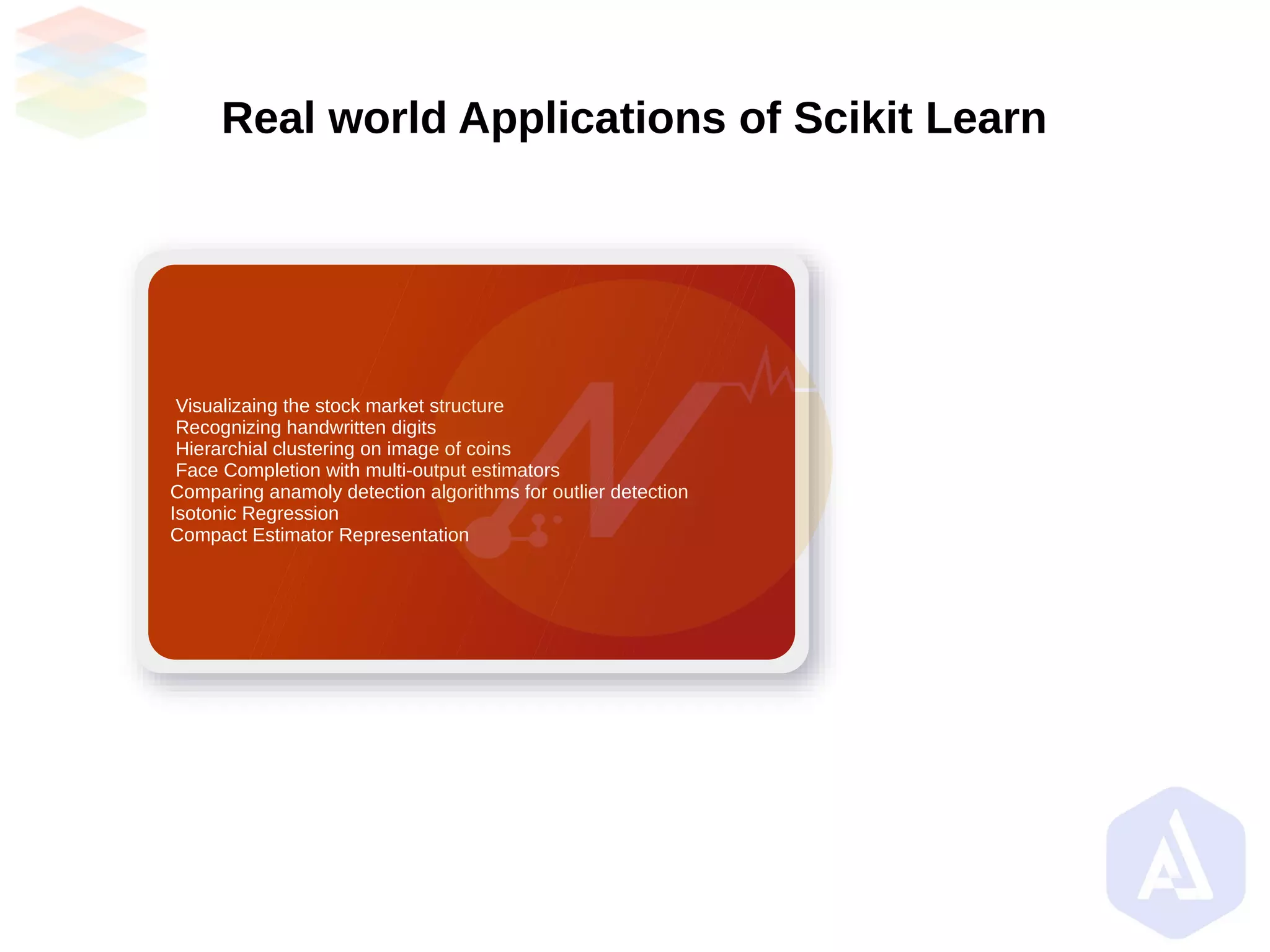 Real world Applications of Scikit Learn

Visualizaing the stock market structure
Recognizing handwritten digits
Hierarchial clustering on image of coins
Face Completion with multi-output estimators
Comparing anamoly detection algorithms for outlier detection
Isotonic Regression
Compact Estimator Representation